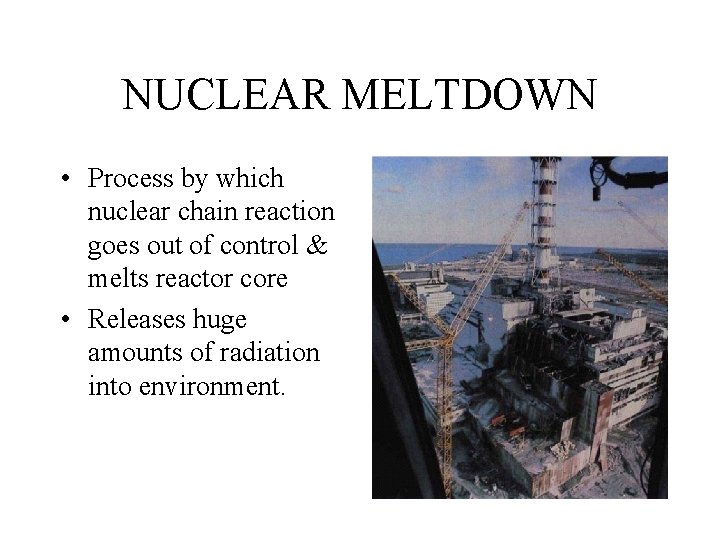 NUCLEAR MELTDOWN

• Process by which nuclear chain reaction goes out of control & melts reactor core

• Releases huge amounts of radiation into environment.